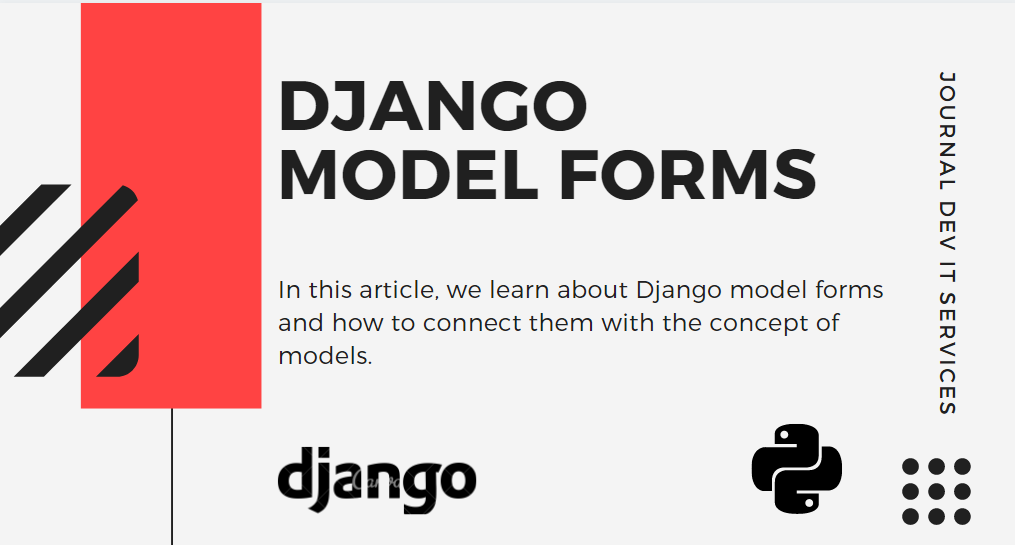 DJANGO MODEL FORMS

In this article, we learn about Django model forms and how to connect them with the concept of models.

JOURNAL DEV IT SERVICES

django